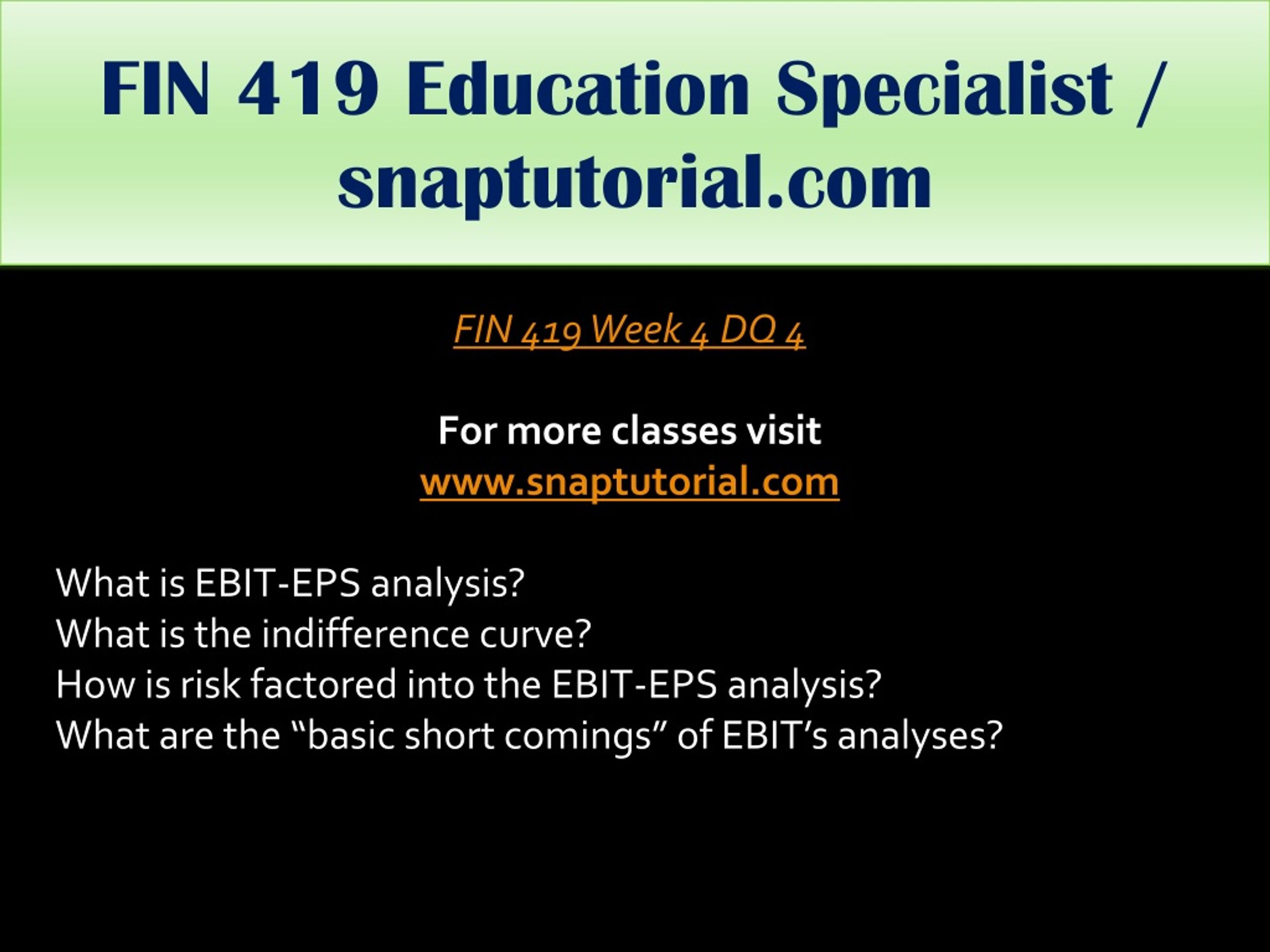 FIN 419 Education Specialist / snaptutorial.com

FIN 419 Week 4 DQ 4

For more classes visit
www.snaptutorial.com

What is EBIT-EPS analysis?
What is the indifference curve?
How is risk factored into the EBIT-EPS analysis?
What are the “basic short comings” of EBIT’s analyses?